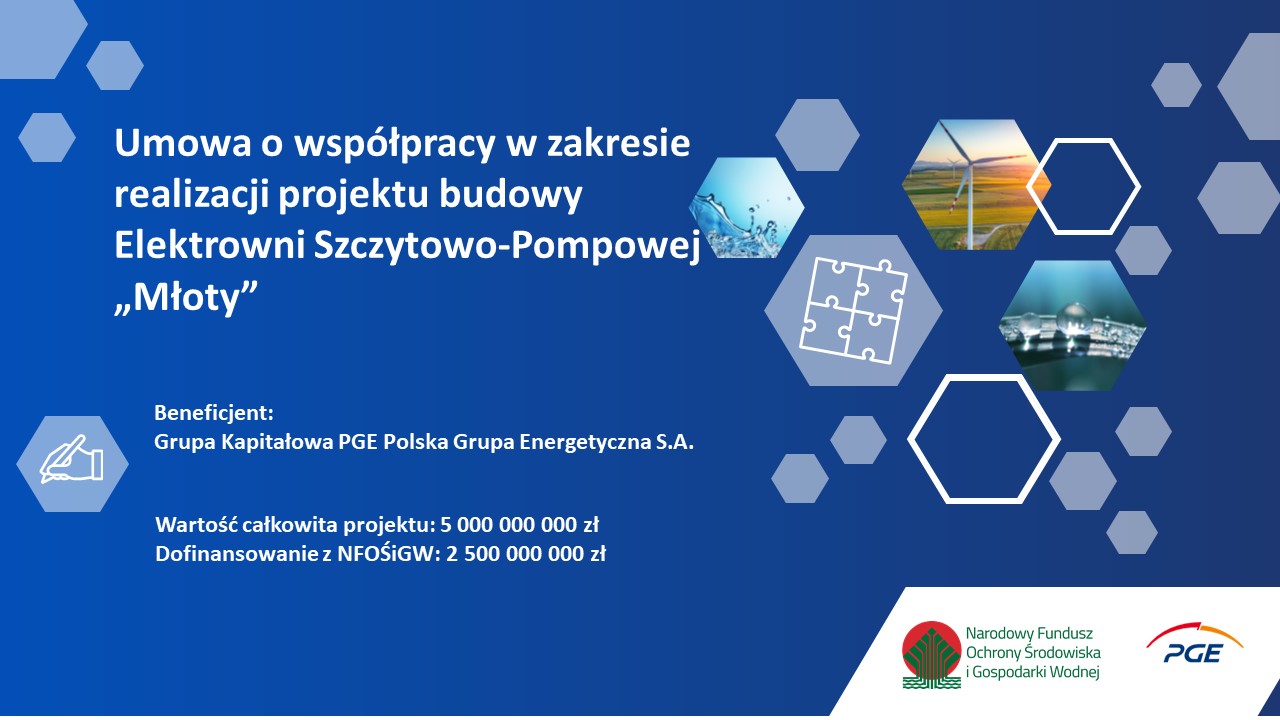 Umowa o współpracy w zakresie realizacji projektu budowy Elektrowni Szczytowo-Pompowej „Młoty”

Beneficjent:
Grupa Kapitałowa PGE Polska Grupa Energetyczna S.A.

Wartość całkowita projektu: 5 000 000 000 zł
Dofinansowanie z NFOŚiGW: 2 500 000 000 zł

Narodowy Fundusz Ochrony Środowiska i Gospodarki Wodnej

PGE